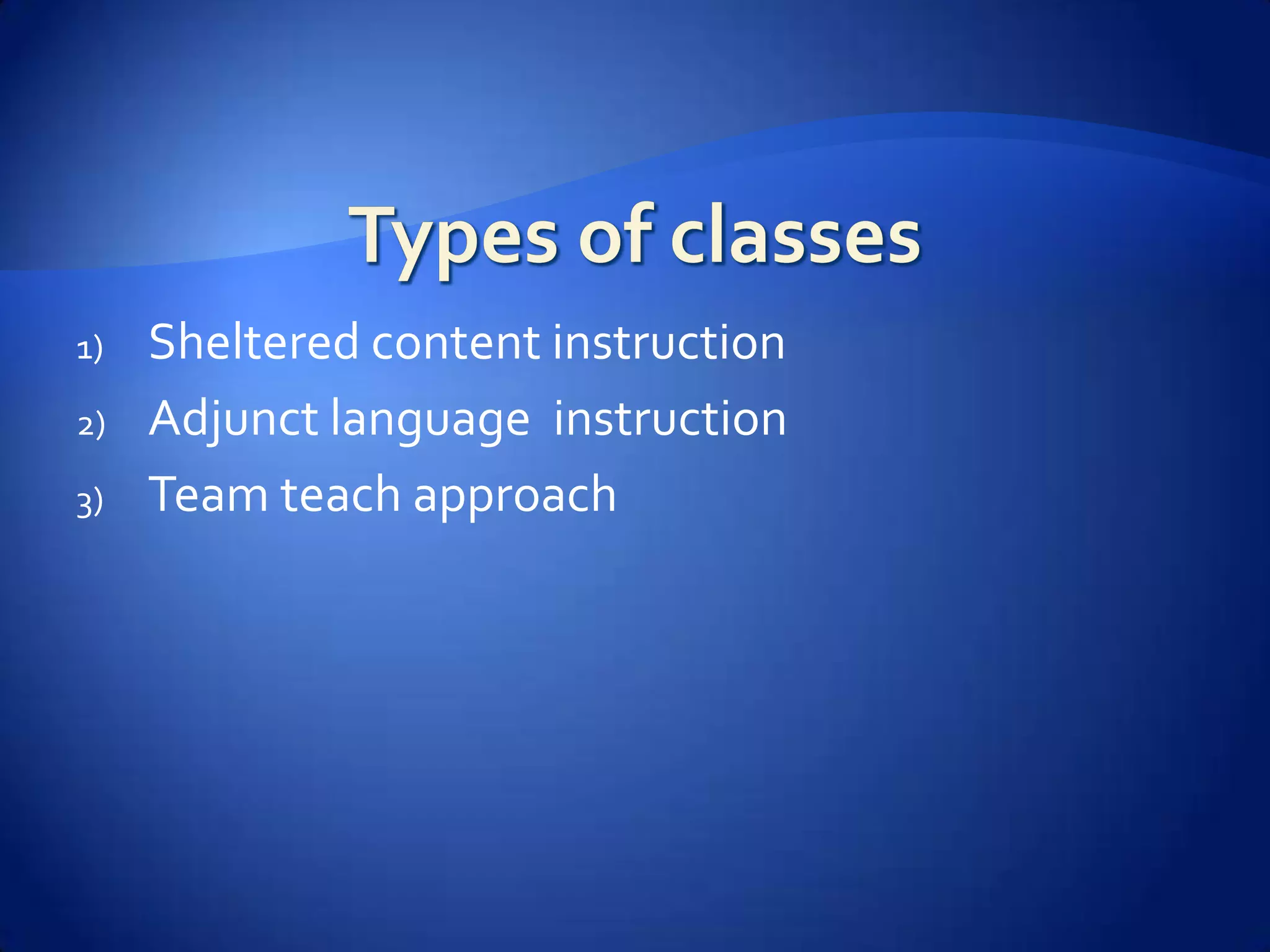 Types of classes

1) Sheltered content instruction
2) Adjunct language instruction
3) Team teach approach